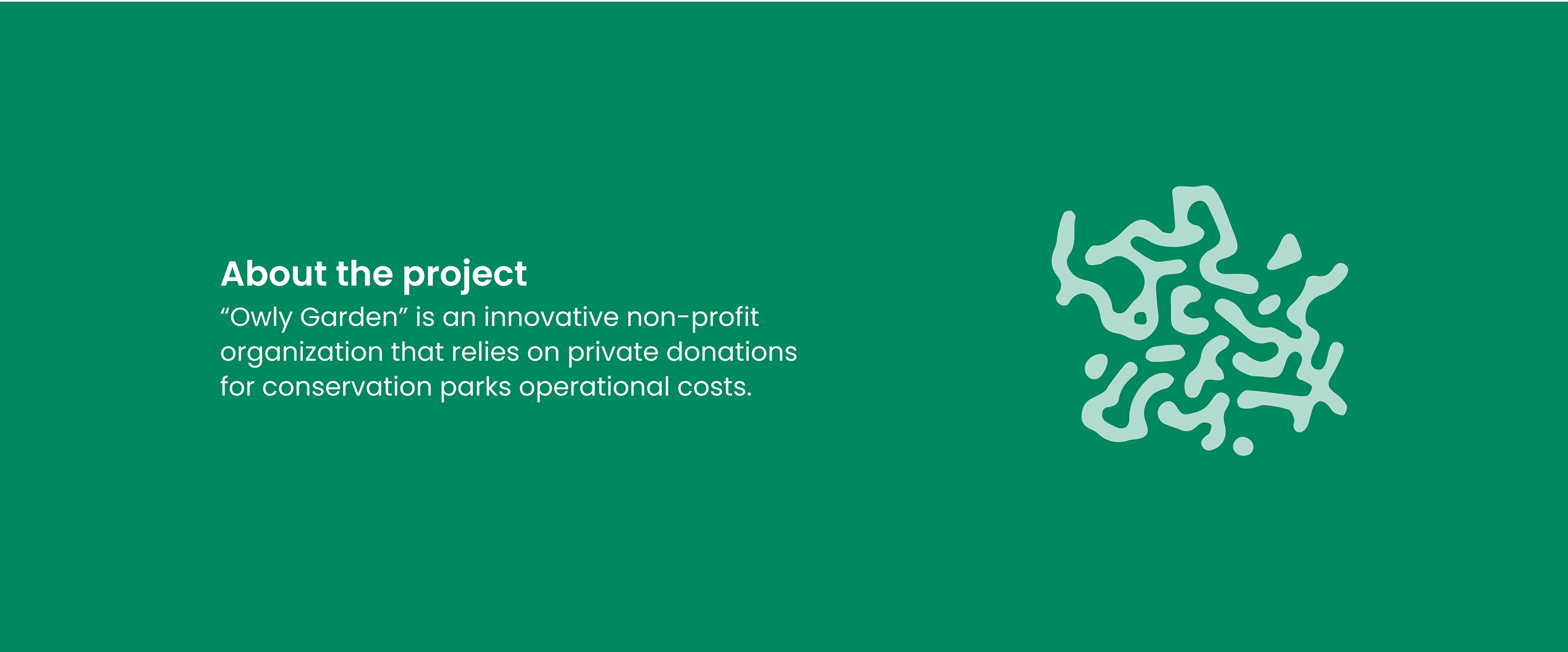 About the project

“Owly Garden” is an innovative non-profit organization that relies on private donations for conservation parks operational costs.